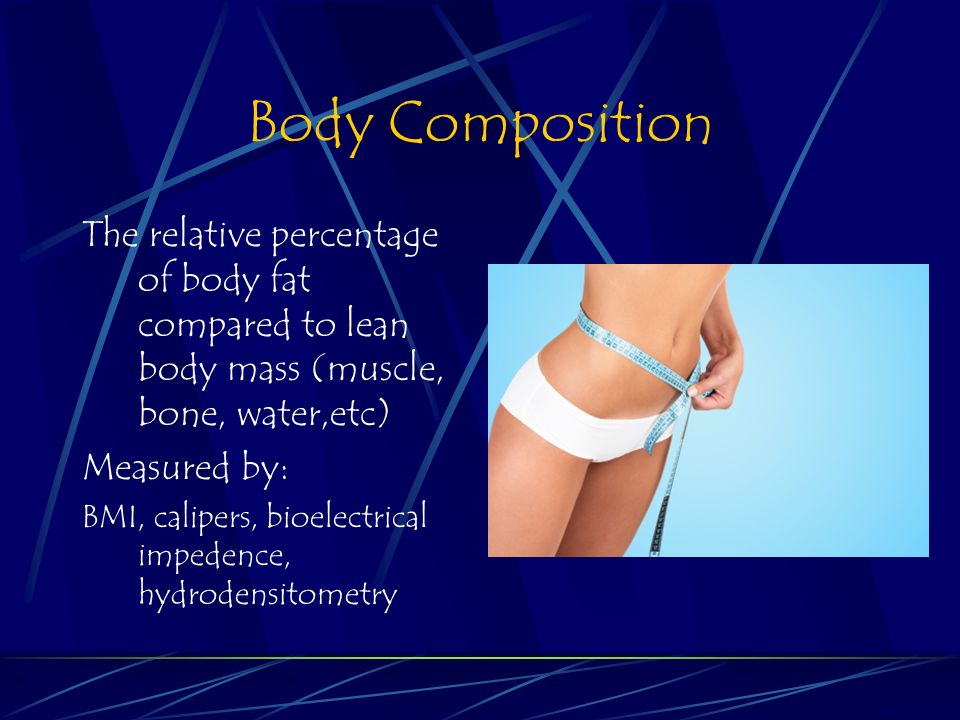 Body Composition

The relative percentage of body fat compared to lean body mass (muscle, bone, water,etc)

Measured by:

BMI, calipers, bioelectrical impedence, hydrodensitometry